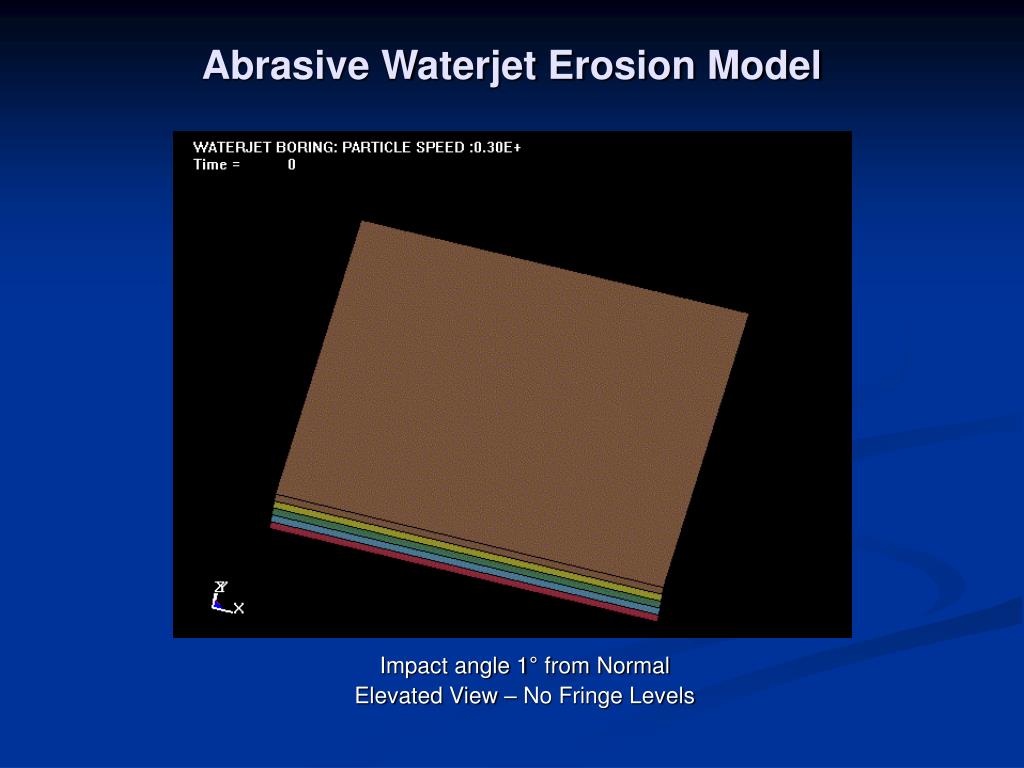 Abrasive Waterjet Erosion Model

WATERJET BORING: PARTICLE SPEED :0.30E+
Time = 0

Z
Y
X

Impact angle 1° from Normal
Elevated View – No Fringe Levels